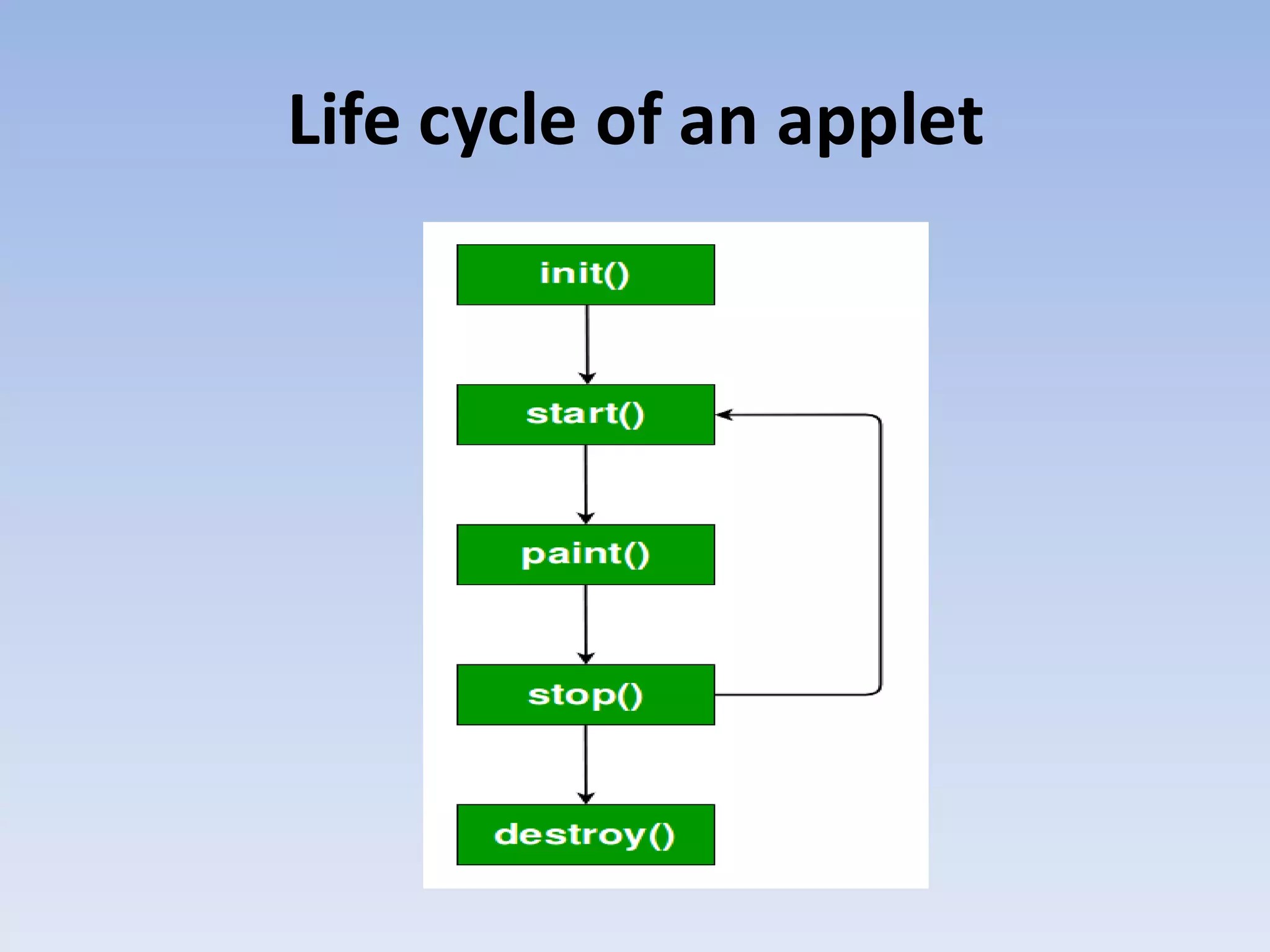 Life cycle of an applet

init()

start()

paint()

stop()

destroy()